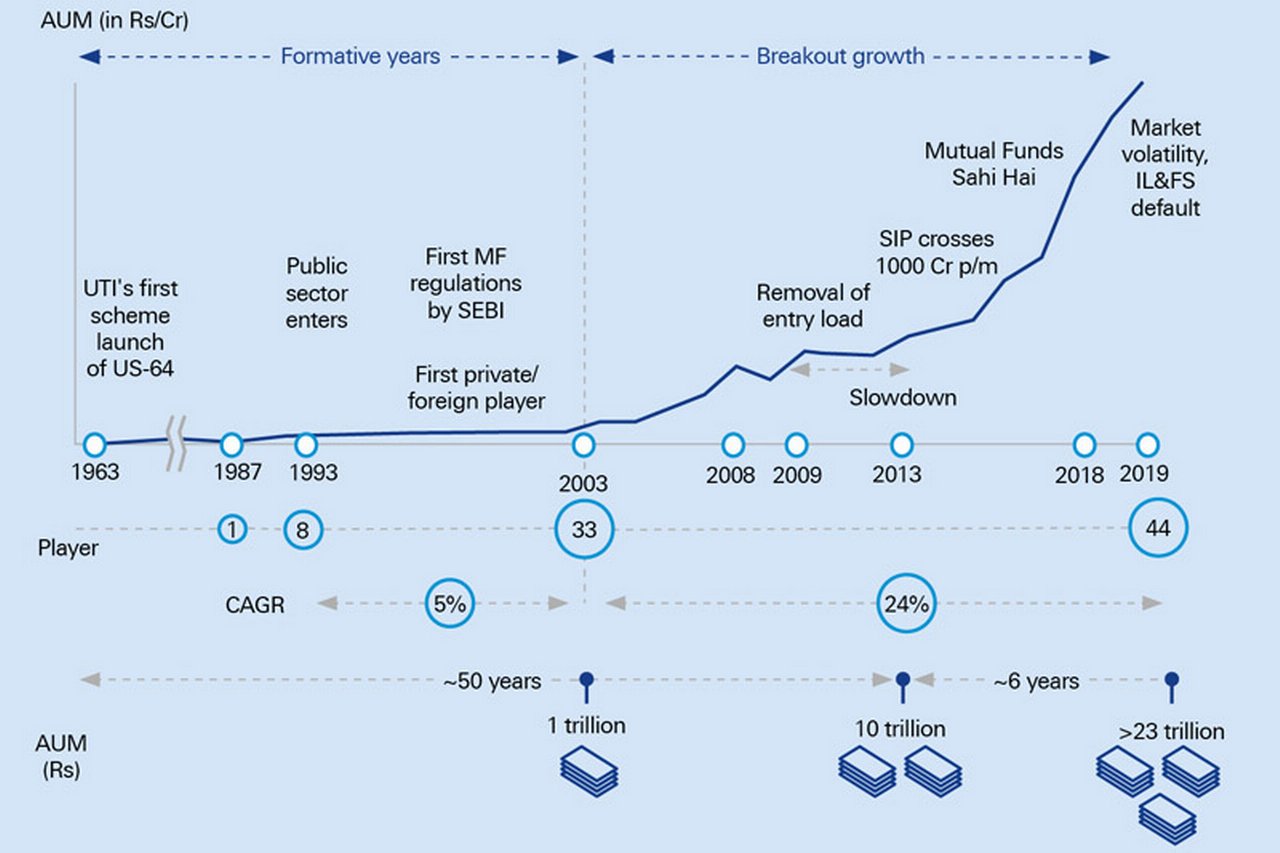 AUM (in Rs/Cr)

Formative years

Breakout growth

UTI's first scheme launch of US-64

Public sector enters

First MF regulations by SEBI

First private/ foreign player

Removal of entry load

Slowdown

SIP crosses 1000 Cr p/m

Mutual Funds Sahi Hai

Market volatility, IL&FS default

1963

1987

1993

2003

2008

2009

2013

2018

2019

Player

1

8

33

44

CAGR

5%

24%

~50 years

~6 years

AUM (Rs)

1 trillion

10 trillion

>23 trillion